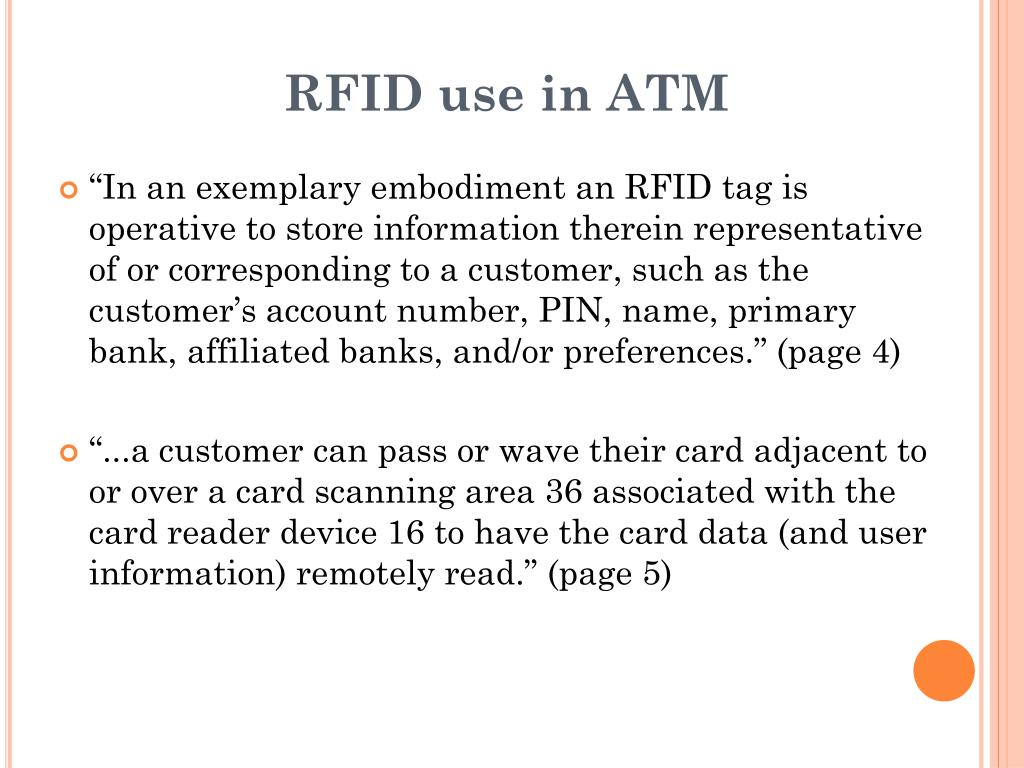 RFID use in ATM

“In an exemplary embodiment an RFID tag is operative to store information therein representative of or corresponding to a customer, such as the customer’s account number, PIN, name, primary bank, affiliated banks, and/or preferences.” (page 4)

“...a customer can pass or wave their card adjacent to or over a card scanning area 36 associated with the card reader device 16 to have the card data (and user information) remotely read.” (page 5)